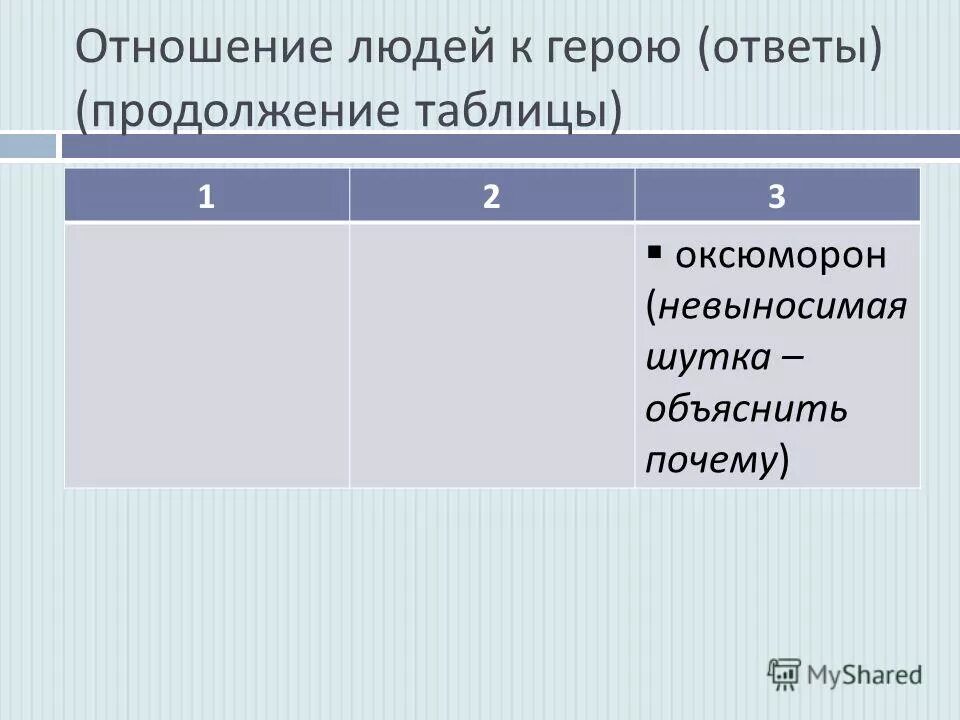 Отношение людей к герою (ответы) (продолжение таблицы)

| 1 | 2 | 3 |
|---|---|---|
| | | ▪ оксюморон (невыносимая шутка – объяснить почему) |

MyShared